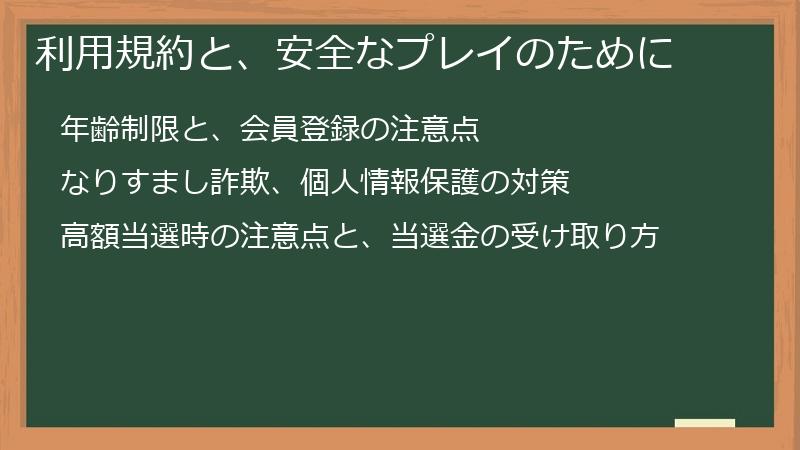 利用規約と、安全なプレイのために

年齢制限と、会員登録の注意点

なりすまし詐欺、個人情報保護の対策

高額当選時の注意点と、当選金の受け取り方